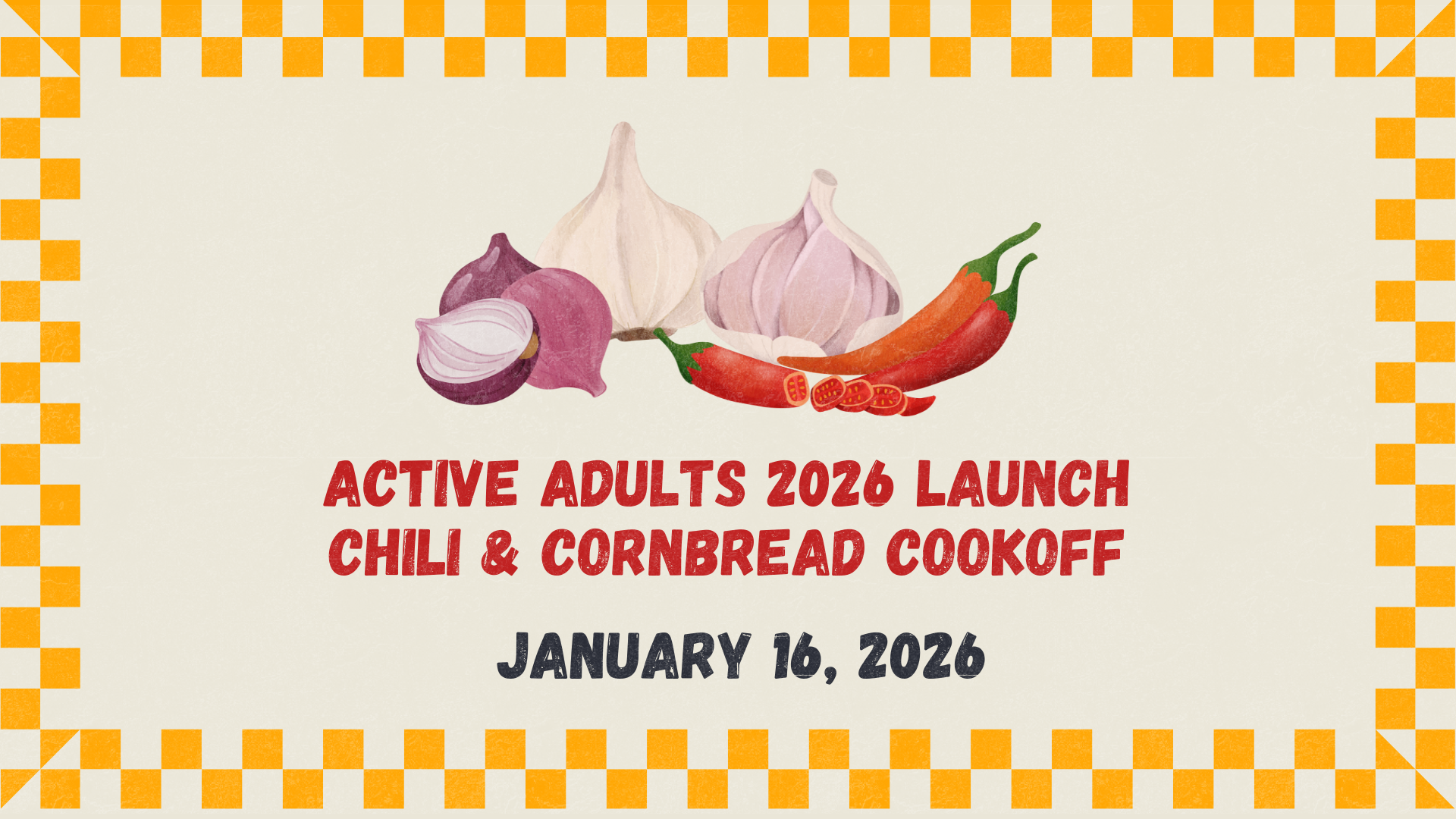 ACTIVE ADULTS 2026 LAUNCH
CHILI & CORNBREAD COOKOFF

JANUARY 16, 2026